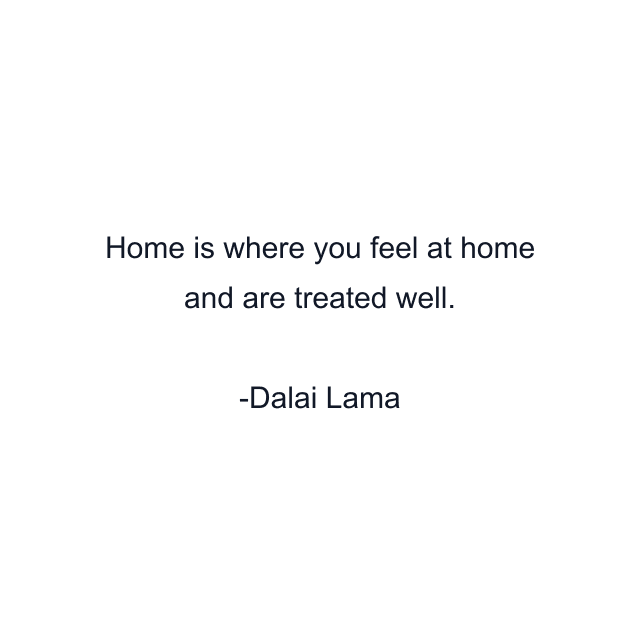 Home is where you feel at home and are treated well.

-Dalai Lama